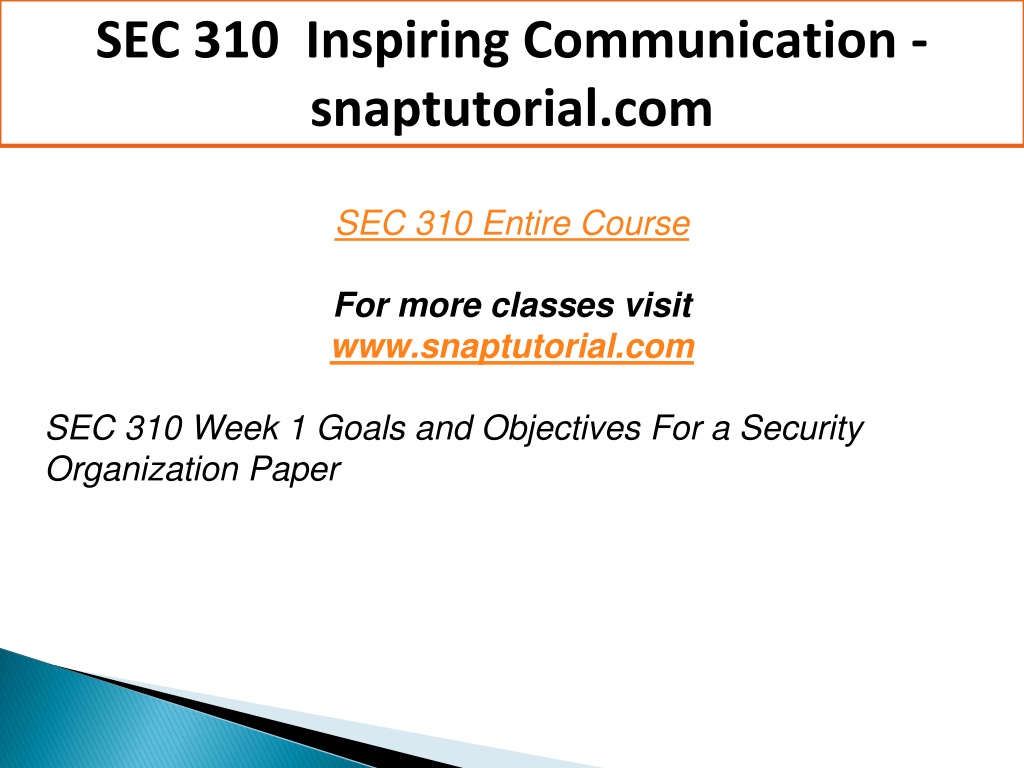 SEC 310 Inspiring Communication - snaptutorial.com

SEC 310 Entire Course

For more classes visit
www.snaptutorial.com

SEC 310 Week 1 Goals and Objectives For a Security Organization Paper